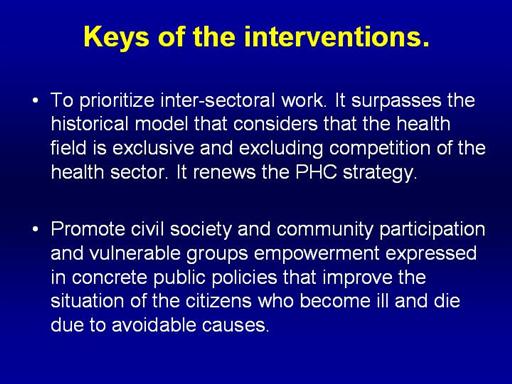 Keys of the interventions.

• To prioritize inter-sectoral work. It surpasses the historical model that considers that the health field is exclusive and excluding competition of the health sector. It renews the PHC strategy.

• Promote civil society and community participation and vulnerable groups empowerment expressed in concrete public policies that improve the situation of the citizens who become ill and die due to avoidable causes.